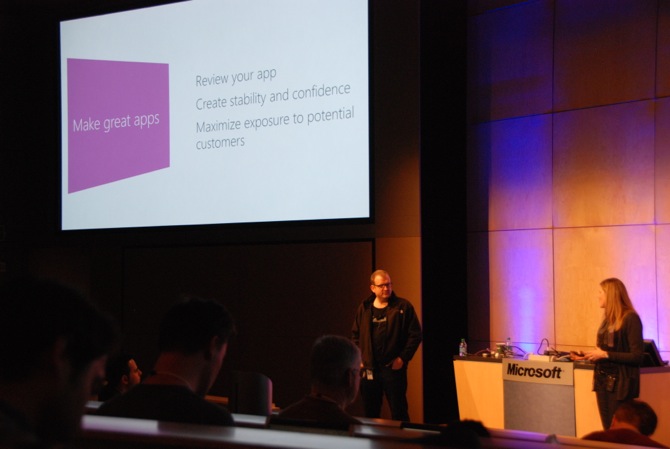 Make great apps

Review your app
Create stability and confidence
Maximize exposure to potential customers

Microsoft